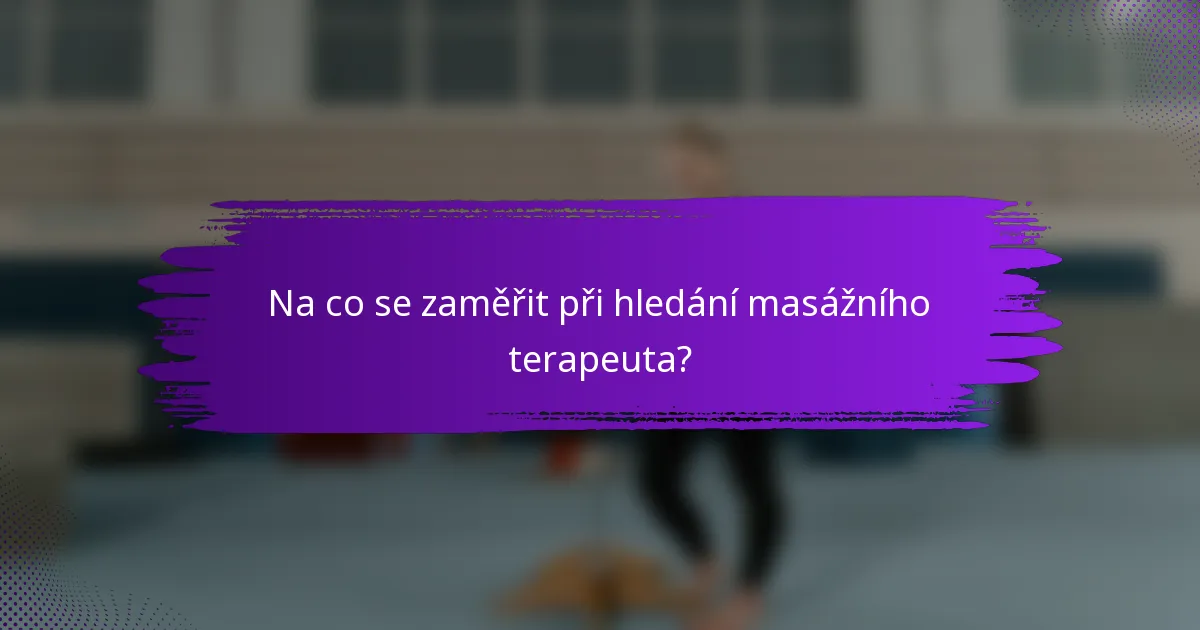 Na co se zaměřit při hledání masážního terapeuta?